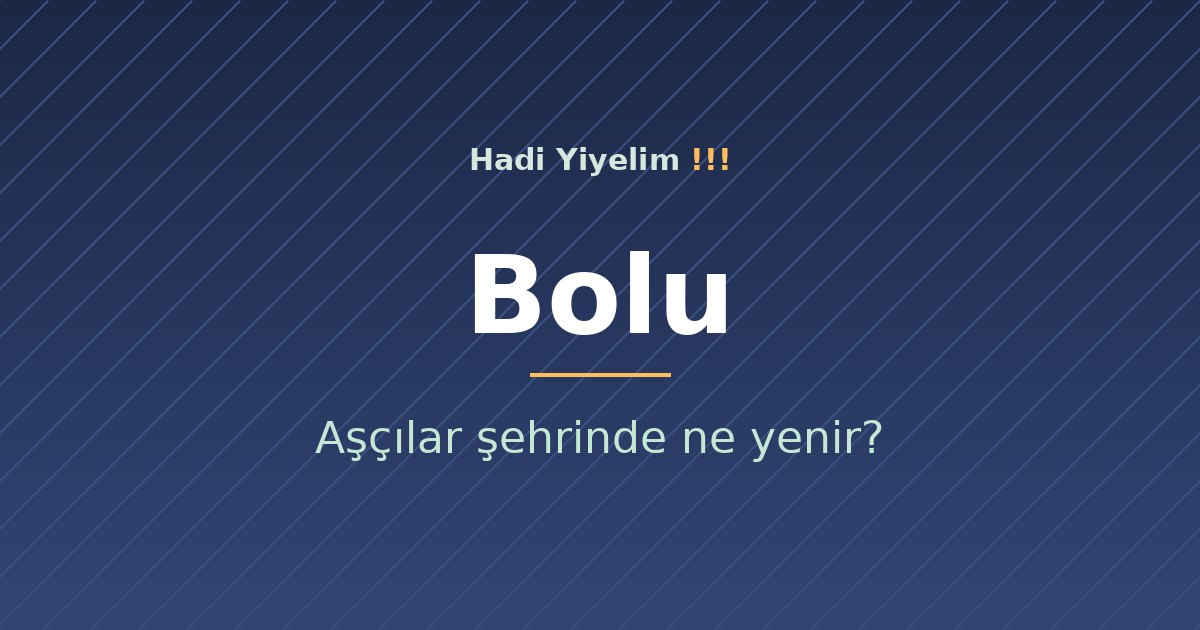 Hadi Yiyelim !!!

Bolu

Aşçılar şehrinde ne yenir?